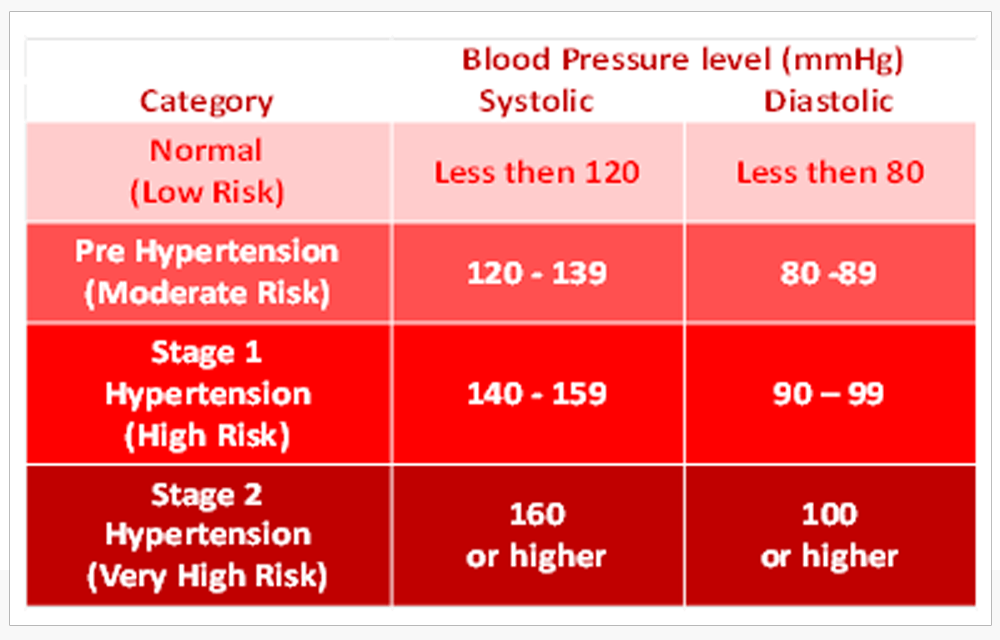 | Category | Blood Pressure level (mmHg) Systolic | Diastolic |
|---|---|---|
| Normal (Low Risk) | Less then 120 | Less then 80 |
| Pre Hypertension (Moderate Risk) | 120 - 139 | 80 -89 |
| Stage 1 Hypertension (High Risk) | 140 - 159 | 90 – 99 |
| Stage 2 Hypertension (Very High Risk) | 160 or higher | 100 or higher |